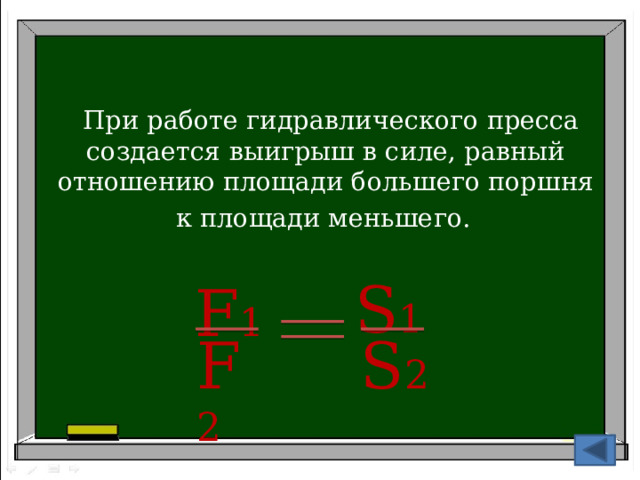 При работе гидравлического пресса создается выигрыш в силе, равный отношению площади большего поршня к площади меньшего.

$\frac{F_1}{F_2} = \frac{S_1}{S_2}$